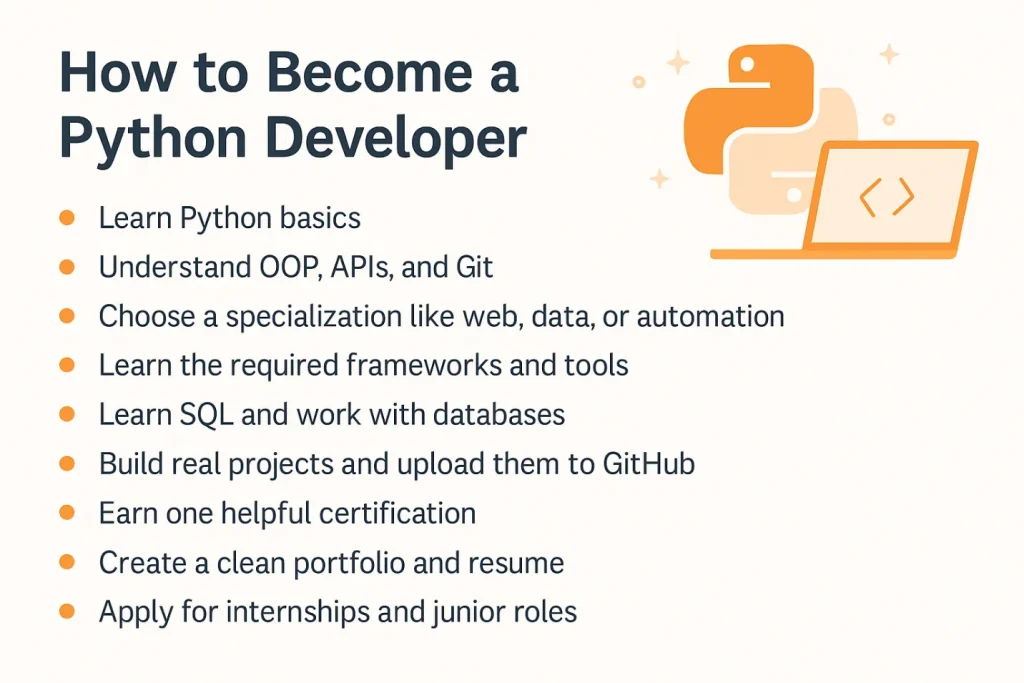 How to Become a Python Developer

- Learn Python basics
- Understand OOP, APIs, and Git
- Choose a specialization like web, data, or automation
- Learn the required frameworks and tools
- Learn SQL and work with databases
- Build real projects and upload them to GitHub
- Earn one helpful certification
- Create a clean portfolio and resume
- Apply for internships and junior roles

< >